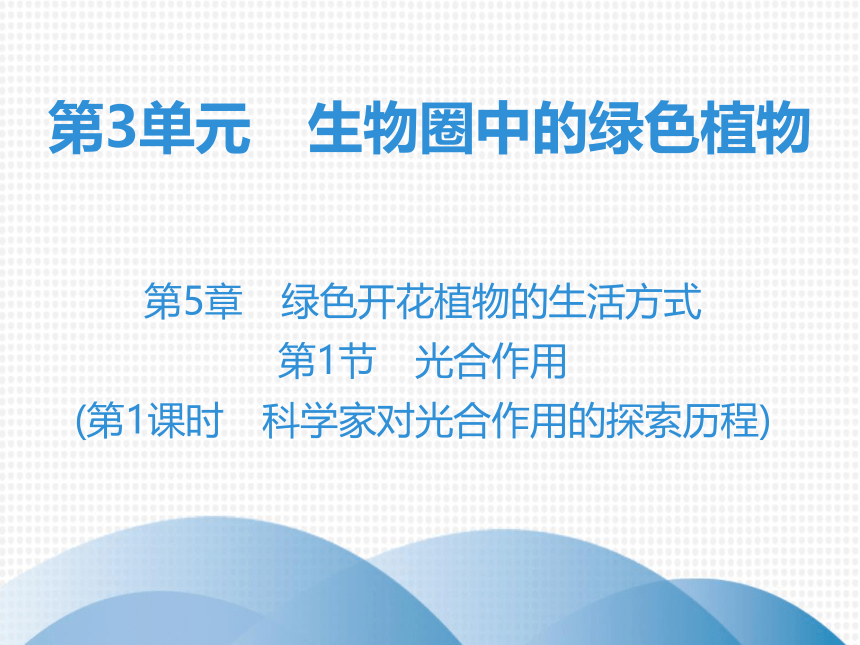 第3单元　生物圈中的绿色植物

第5章　绿色开花植物的生活方式
第1节　光合作用
(第1课时　科学家对光合作用的探索历程)